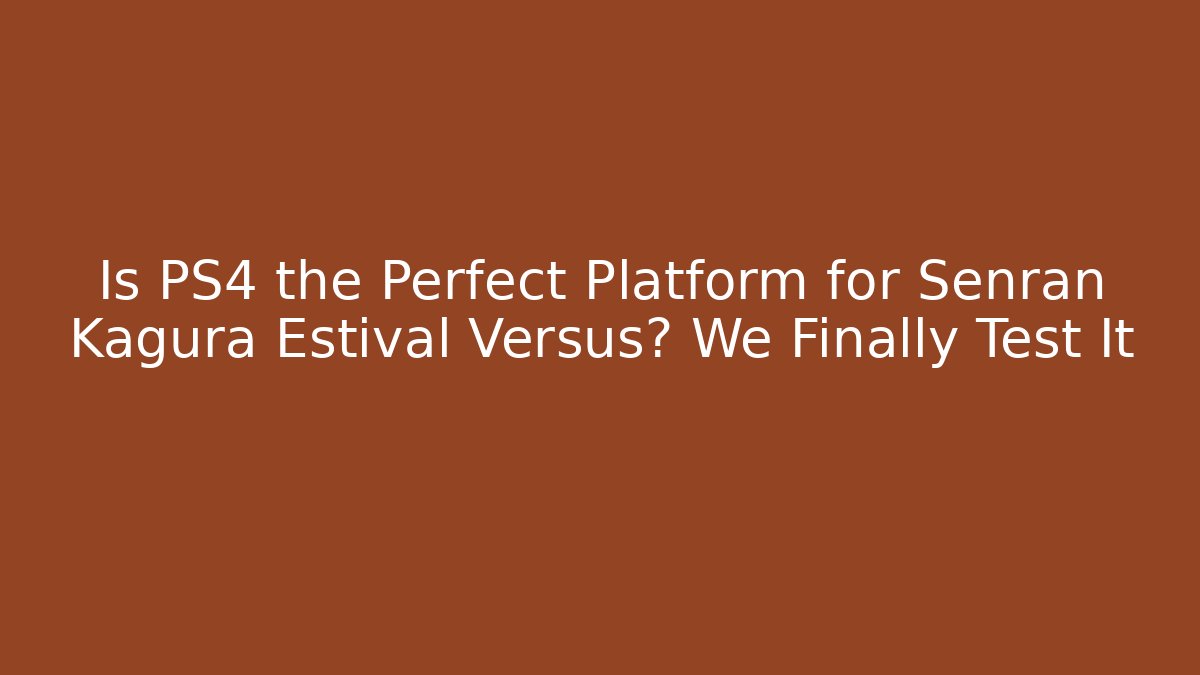 Is PS4 the Perfect Platform for Senran Kagura Estival Versus? We Finally Test It